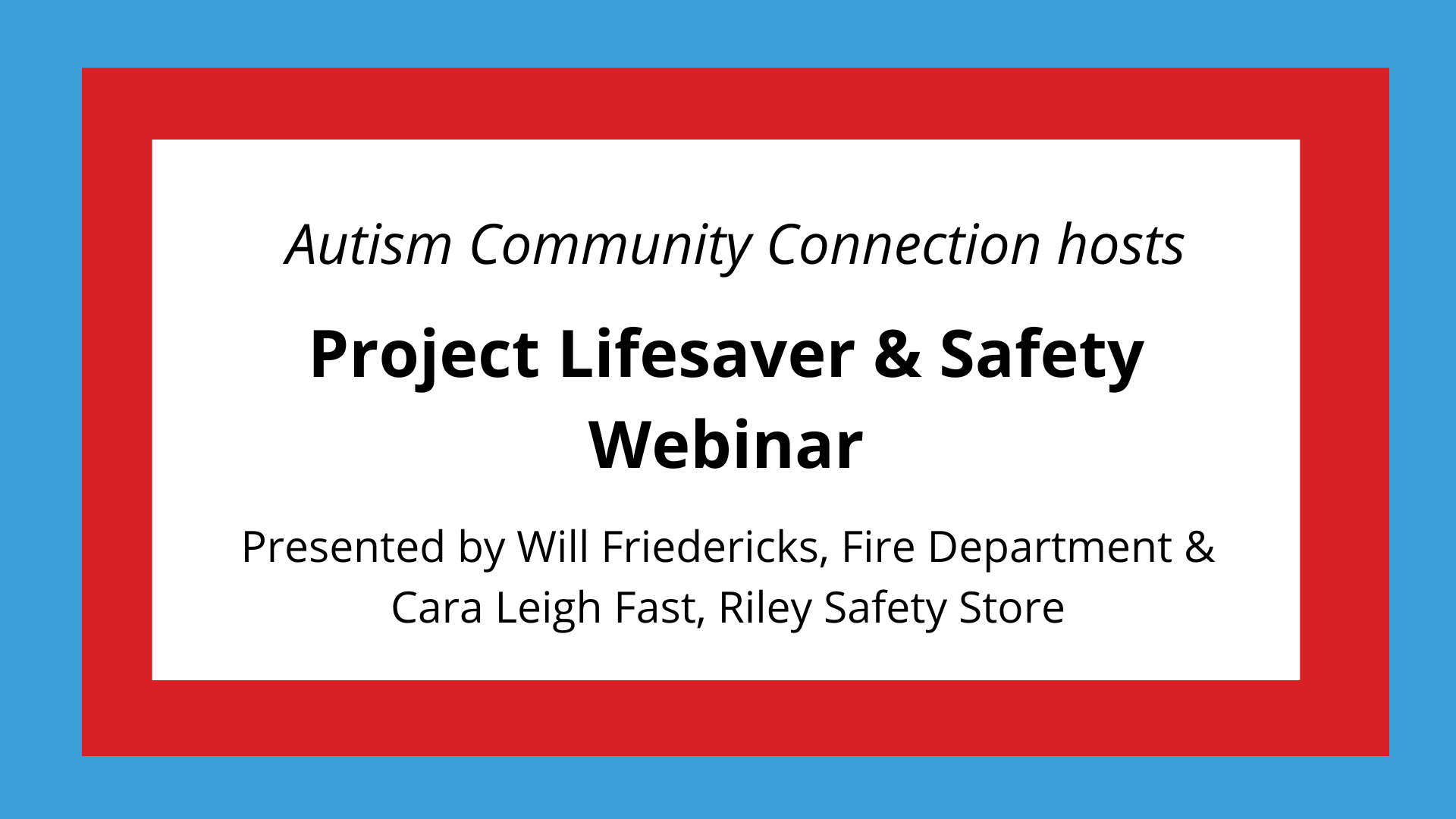 Autism Community Connection hosts

Project Lifesaver & Safety Webinar

Presented by Will Friedericks, Fire Department & Cara Leigh Fast, Riley Safety Store